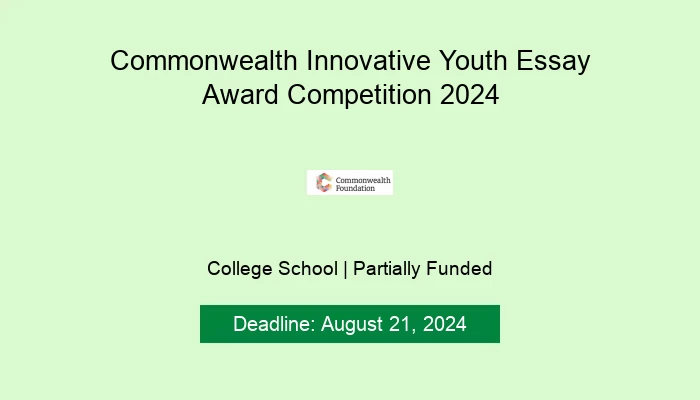 Commonwealth Innovative Youth Essay Award Competition 2024

Commonwealth Foundation

College School | Partially Funded

Deadline: August 21, 2024